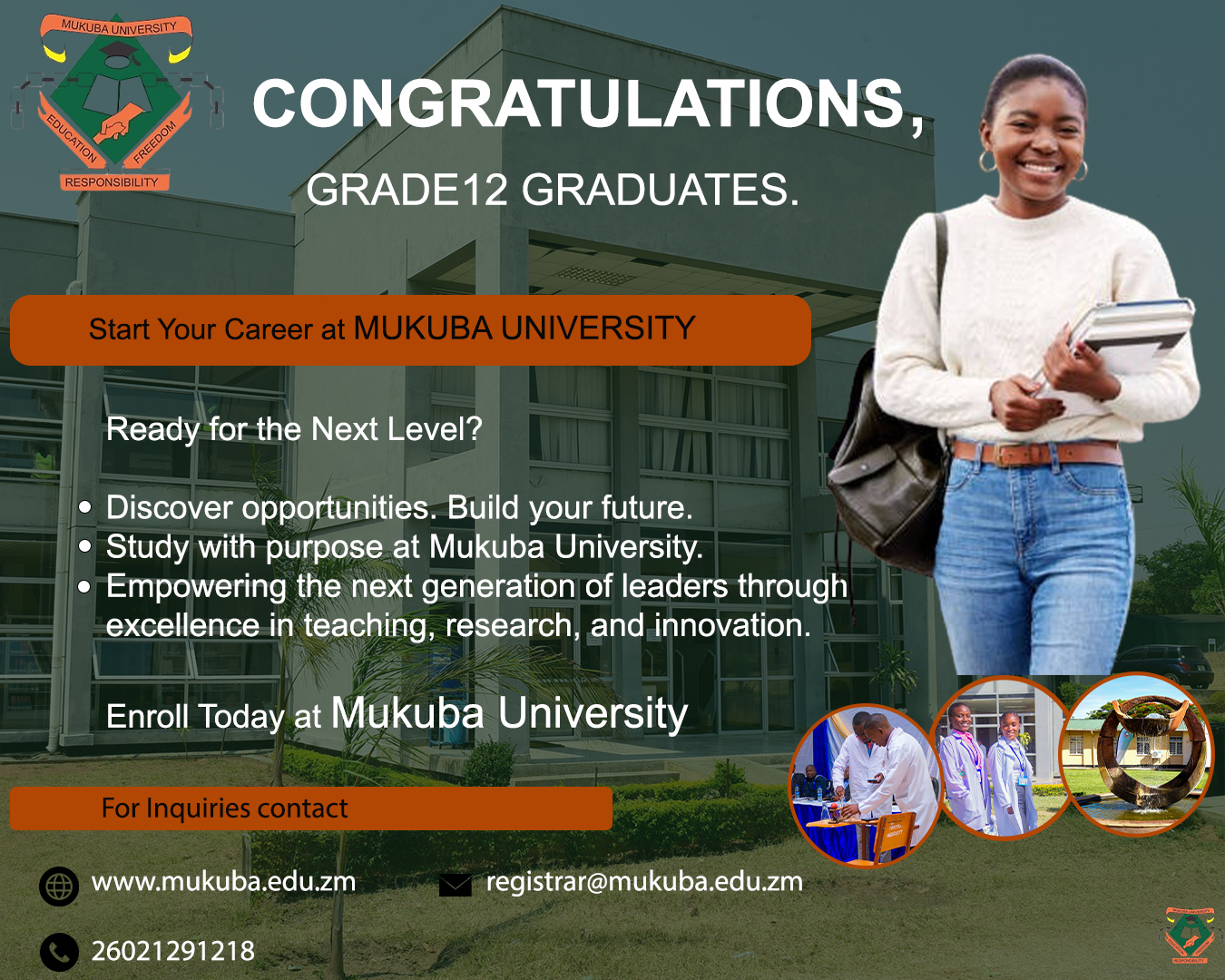 MUKUBA UNIVERSITY
EDUCATION FREEDOM
RESPONSIBILITY

CONGRATULATIONS,
GRADE12 GRADUATES.

Start Your Career at MUKUBA UNIVERSITY

Ready for the Next Level?

- Discover opportunities. Build your future.
- Study with purpose at Mukuba University.
- Empowering the next generation of leaders through excellence in teaching, research, and innovation.

Enroll Today at Mukuba University

For Inquiries contact

www.mukuba.edu.zm
registrar@mukuba.edu.zm
26021291218